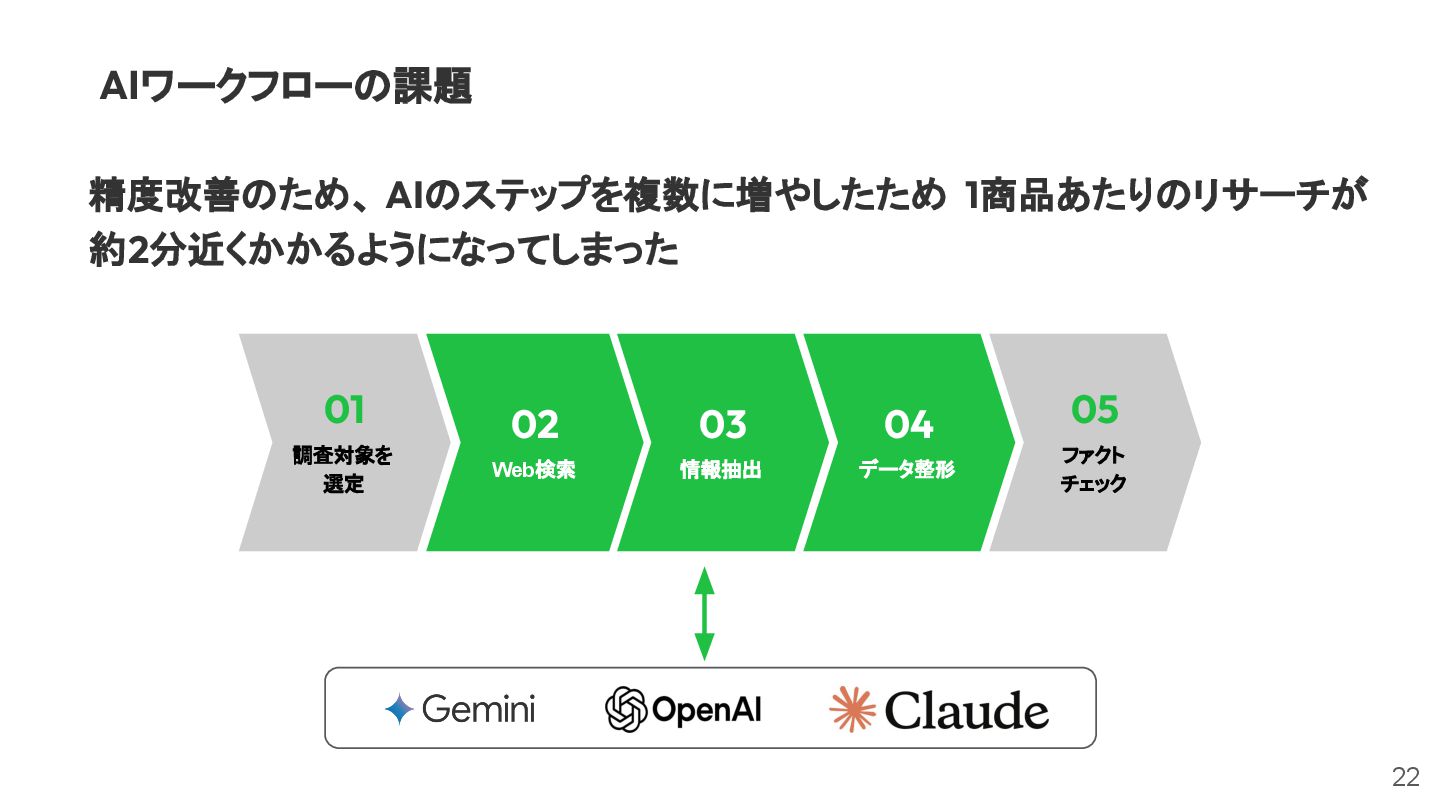 AIワークフローの課題

精度改善のため、AIのステップを複数に増やしたため 1商品あたりのリサーチが約2分近くかかるようになってしまった

01
調査対象を選定

02
Web検索

03
情報抽出

04
データ整形

05
ファクトチェック

Gemini

OpenAI

Claude

22